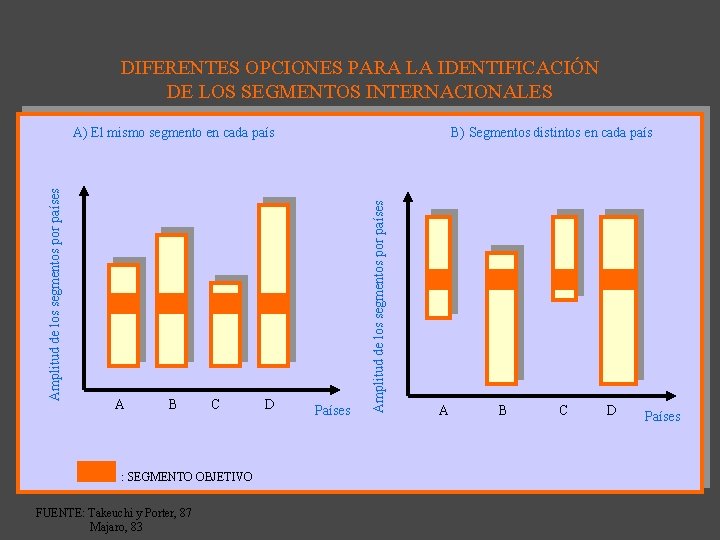 DIFERENTES OPCIONES PARA LA IDENTIFICACIÓN DE LOS SEGMENTOS INTERNACIONALES

A) El mismo segmento en cada país

Amplitud de los segmentos por países

A B C D

Países

B) Segmentos distintos en cada país

Amplitud de los segmentos por países

A B C D

Países

: SEGMENTO OBJETIVO

FUENTE: Takeuchi y Porter, 87
Majaro, 83